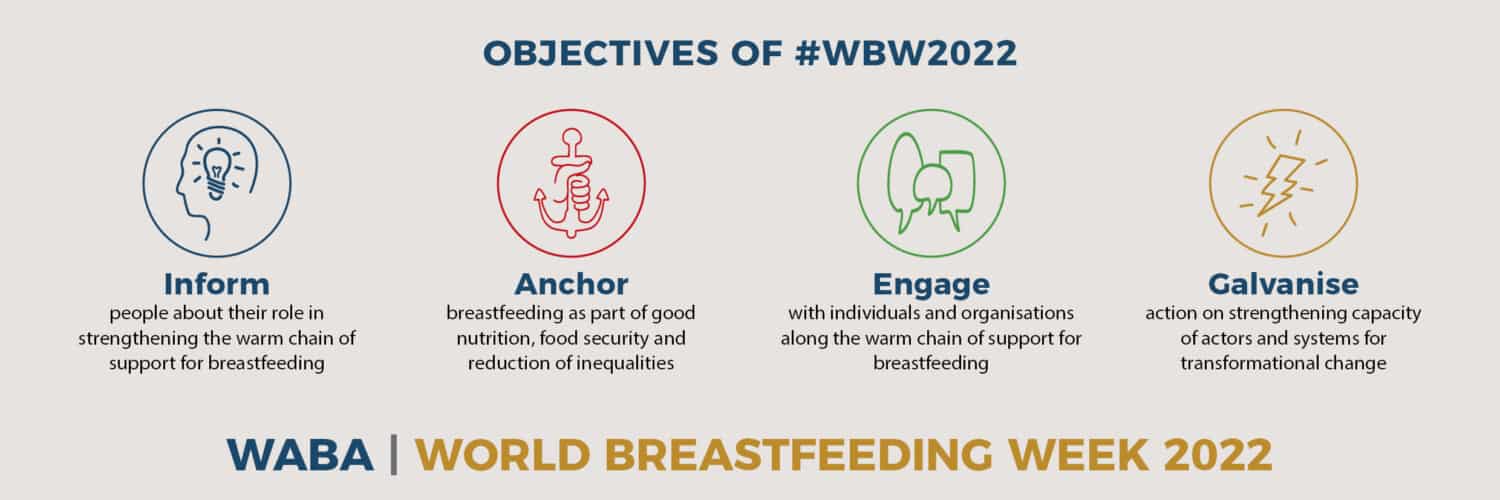 OBJECTIVES OF #WBW2022

Inform
people about their role in strengthening the warm chain of support for breastfeeding

Anchor
breastfeeding as part of good nutrition, food security and reduction of inequalities

Engage
with individuals and organisations along the warm chain of support for breastfeeding

Galvanise
action on strengthening capacity of actors and systems for transformational change

WABA | WORLD BREASTFEEDING WEEK 2022